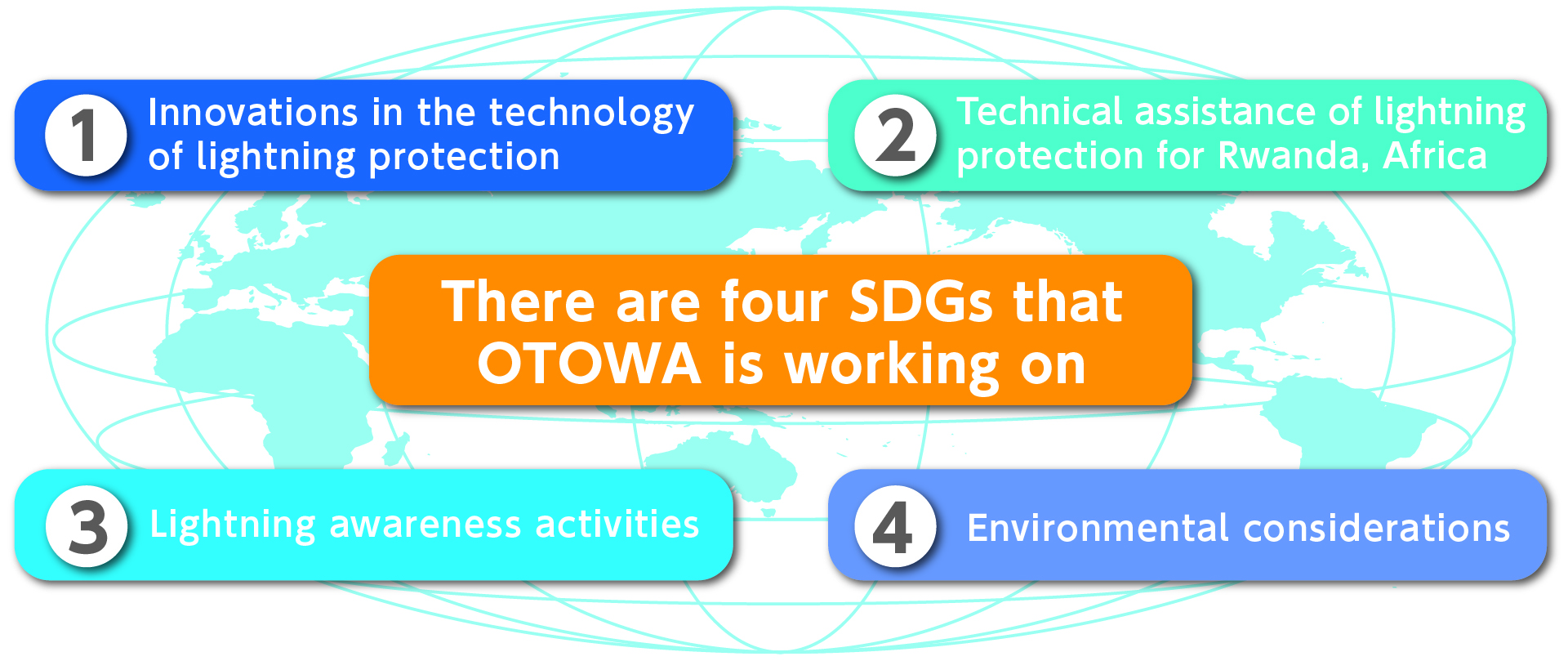 1 Innovations in the technology of lightning protection

2 Technical assistance of lightning protection for Rwanda, Africa

There are four SDGs that OTOWA is working on

3 Lightning awareness activities

4 Environmental considerations